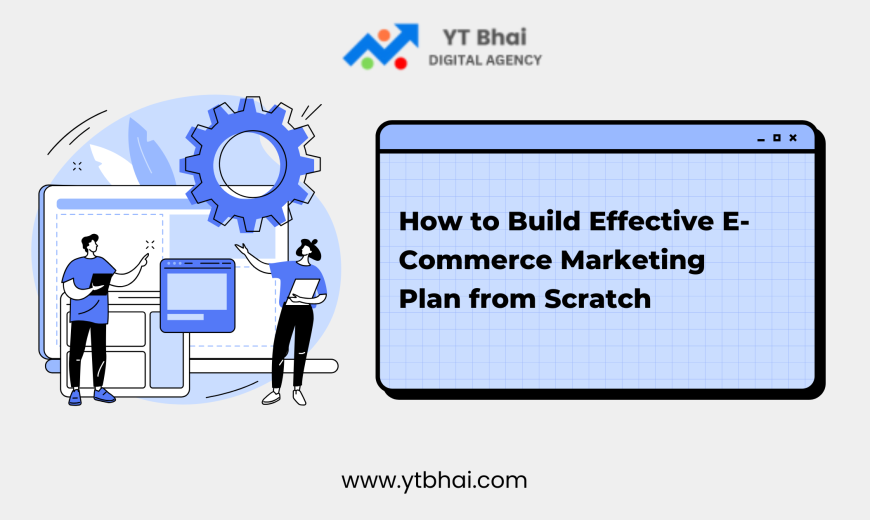 YT Bhai
DIGITAL AGENCY

How to Build Effective E-Commerce Marketing Plan from Scratch

www.ytbhai.com